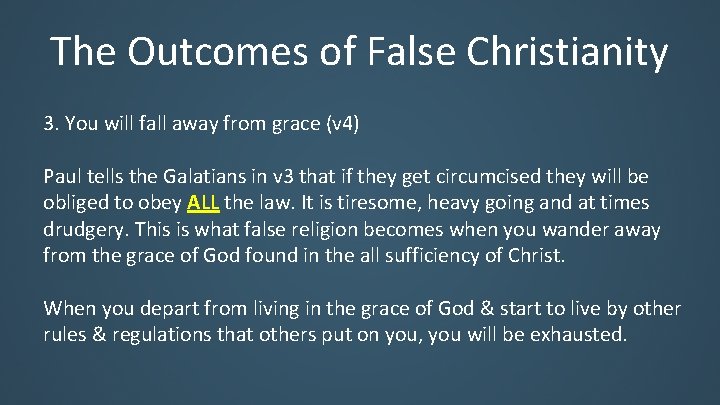 The Outcomes of False Christianity

3. You will fall away from grace (v4)

Paul tells the Galatians in v3 that if they get circumcised they will be obliged to obey ALL the law. It is tiresome, heavy going and at times drudgery. This is what false religion becomes when you wander away from the grace of God found in the all sufficiency of Christ.

When you depart from living in the grace of God & start to live by other rules & regulations that others put on you, you will be exhausted.